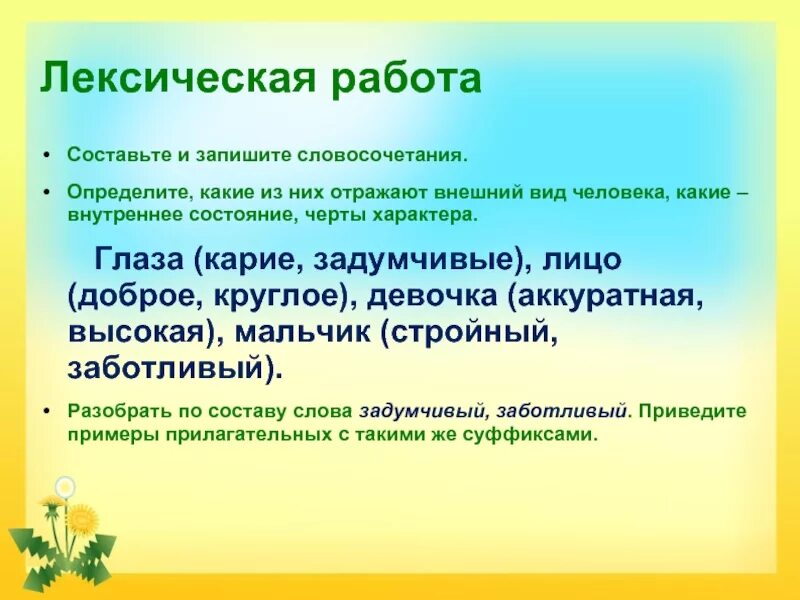 Лексическая работа

• Составьте и запишите словосочетания.

• Определите, какие из них отражают внешний вид человека, какие – внутреннее состояние, черты характера.

Глаза (карие, задумчивые), лицо (доброе, круглое), девочка (аккуратная, высокая), мальчик (стройный, заботливый).

• Разобрать по составу слова задумчивый, заботливый. Приведите примеры прилагательных с такими же суффиксами.